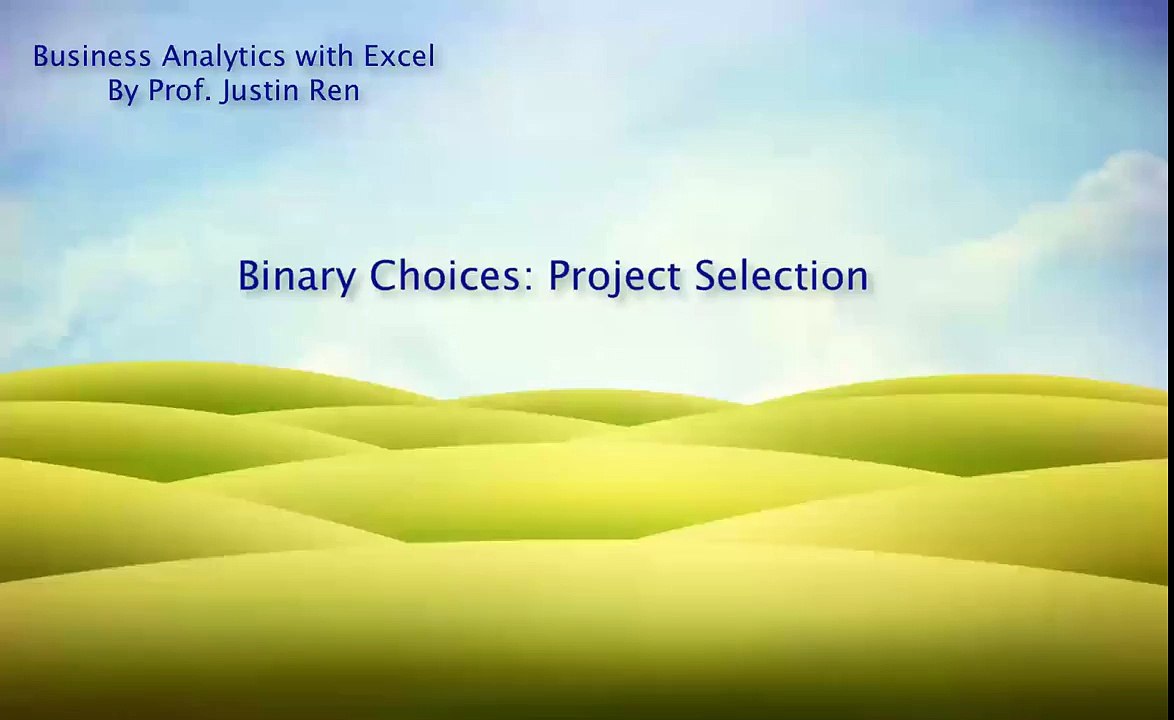 Business Analytics with Excel
By Prof. Justin Ren

Binary Choices: Project Selection